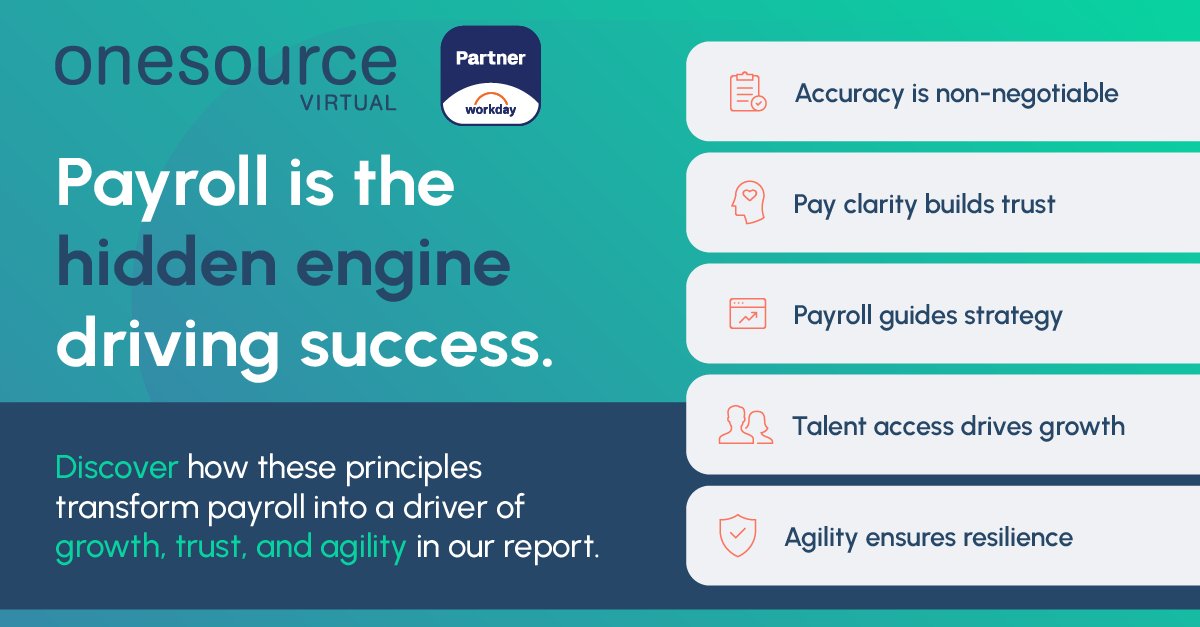 onesource
VIRTUAL

Partner
workday

Payroll is the hidden engine driving success.

Discover how these principles transform payroll into a driver of growth, trust, and agility in our report.

Accuracy is non-negotiable

Pay clarity builds trust

Payroll guides strategy

Talent access drives growth

Agility ensures resilience